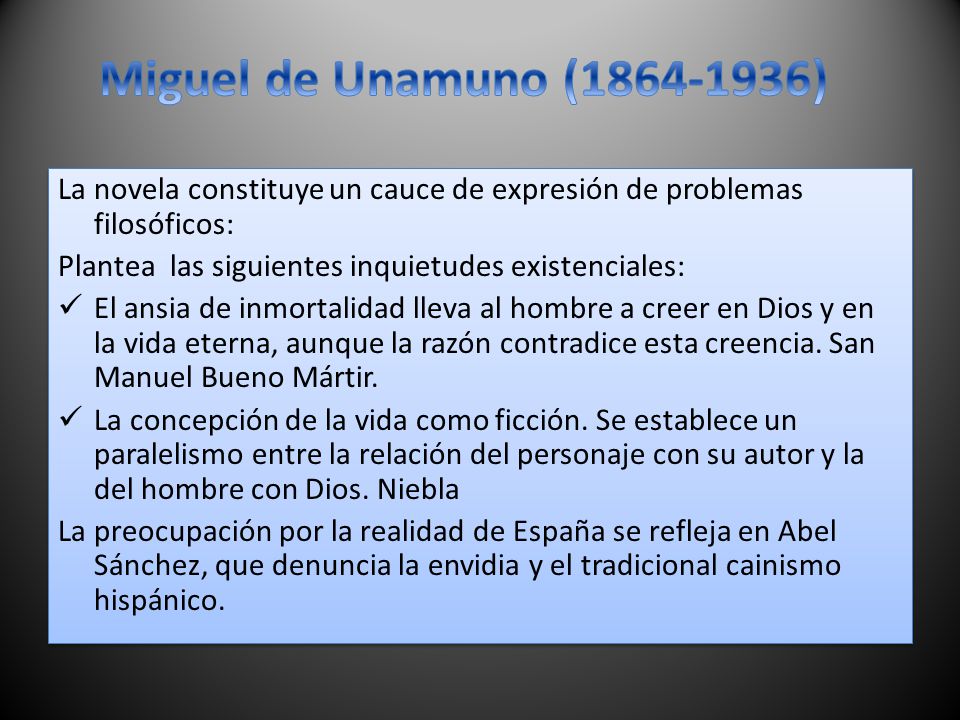 Miguel de Unamuno (1864-1936)

La novela constituye un cauce de expresión de problemas filosóficos:

Plantea las siguientes inquietudes existenciales:

✓ El ansia de inmortalidad lleva al hombre a creer en Dios y en la vida eterna, aunque la razón contradice esta creencia. San Manuel Bueno Mártir.

✓ La concepción de la vida como ficción. Se establece un paralelismo entre la relación del personaje con su autor y la del hombre con Dios. Niebla

La preocupación por la realidad de España se refleja en Abel Sánchez, que denuncia la envidia y el tradicional cainismo hispánico.